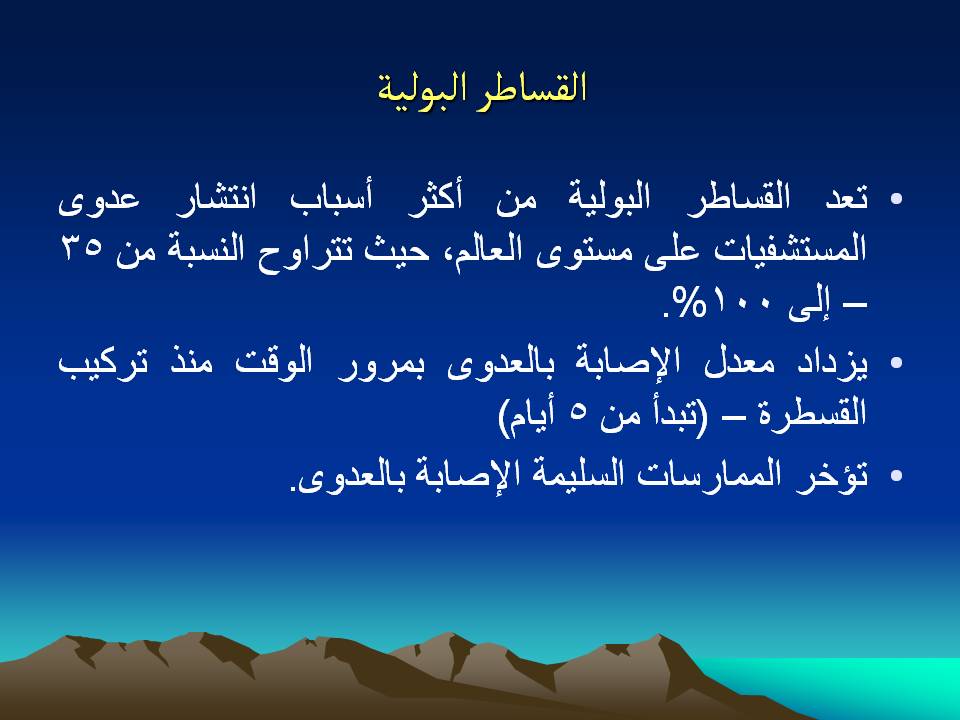 القساطر البولية

• تعد القساطر البولية من أكثر أسباب انتشار عدوى المستشفيات على مستوى العالم، حيث تتراوح النسبة من ٣٥ – إلى ١٠٠%.

• يزداد معدل الإصابة بالعدوى بمرور الوقت منذ تركيب القسطرة – (تبدأ من ٥ أيام)

• تؤخر الممارسات السليمة الإصابة بالعدوى.